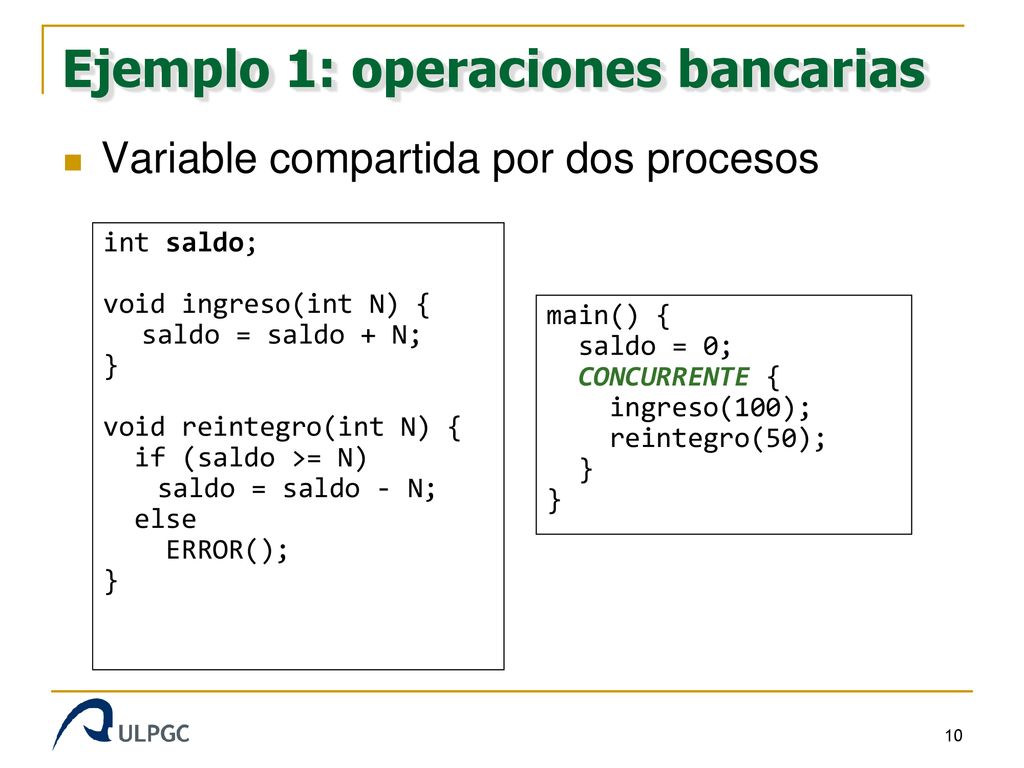 Ejemplo 1: operaciones bancarias

Variable compartida por dos procesos

int saldo;

void ingreso(int N) {
   saldo = saldo + N;
}

void reintegro(int N) {
  if (saldo >= N)
    saldo = saldo - N;
  else
    ERROR();
}

main() {
  saldo = 0;
  CONCURRENTE {
    ingreso(100);
    reintegro(50);
  }
}

ULPGC

10